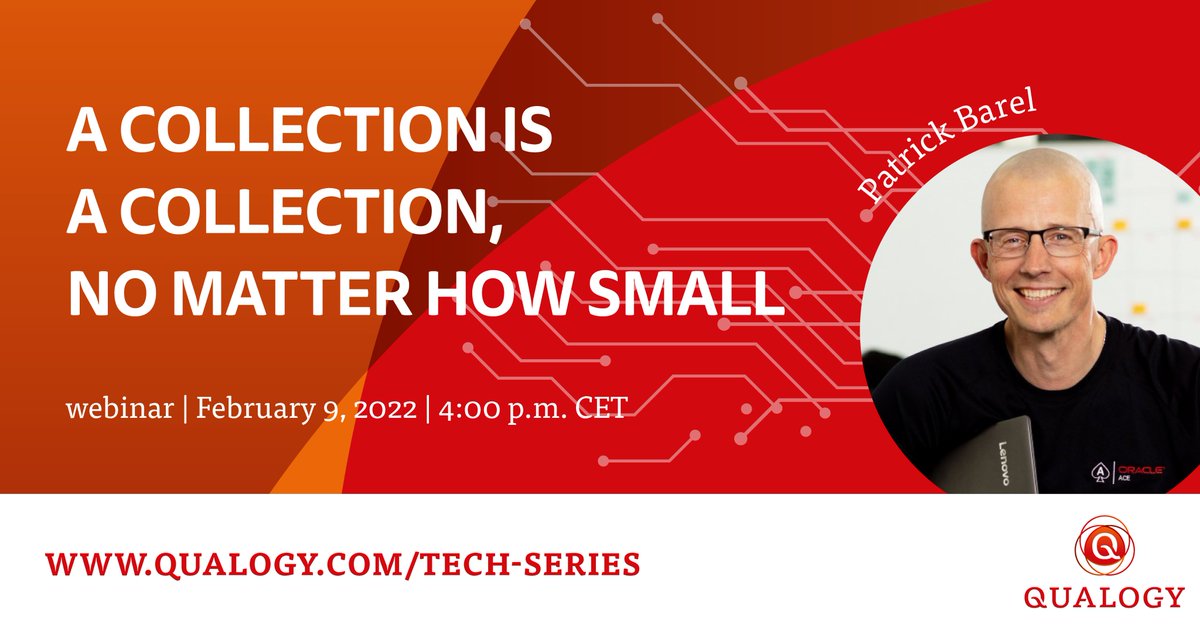 A COLLECTION IS A COLLECTION, NO MATTER HOW SMALL

webinar | February 9, 2022 | 4:00 p.m. CET

Patrick Barel

Lenovo

ORACLE ACE

WWW.QUALOGY.COM/TECH-SERIES

QUALOGY